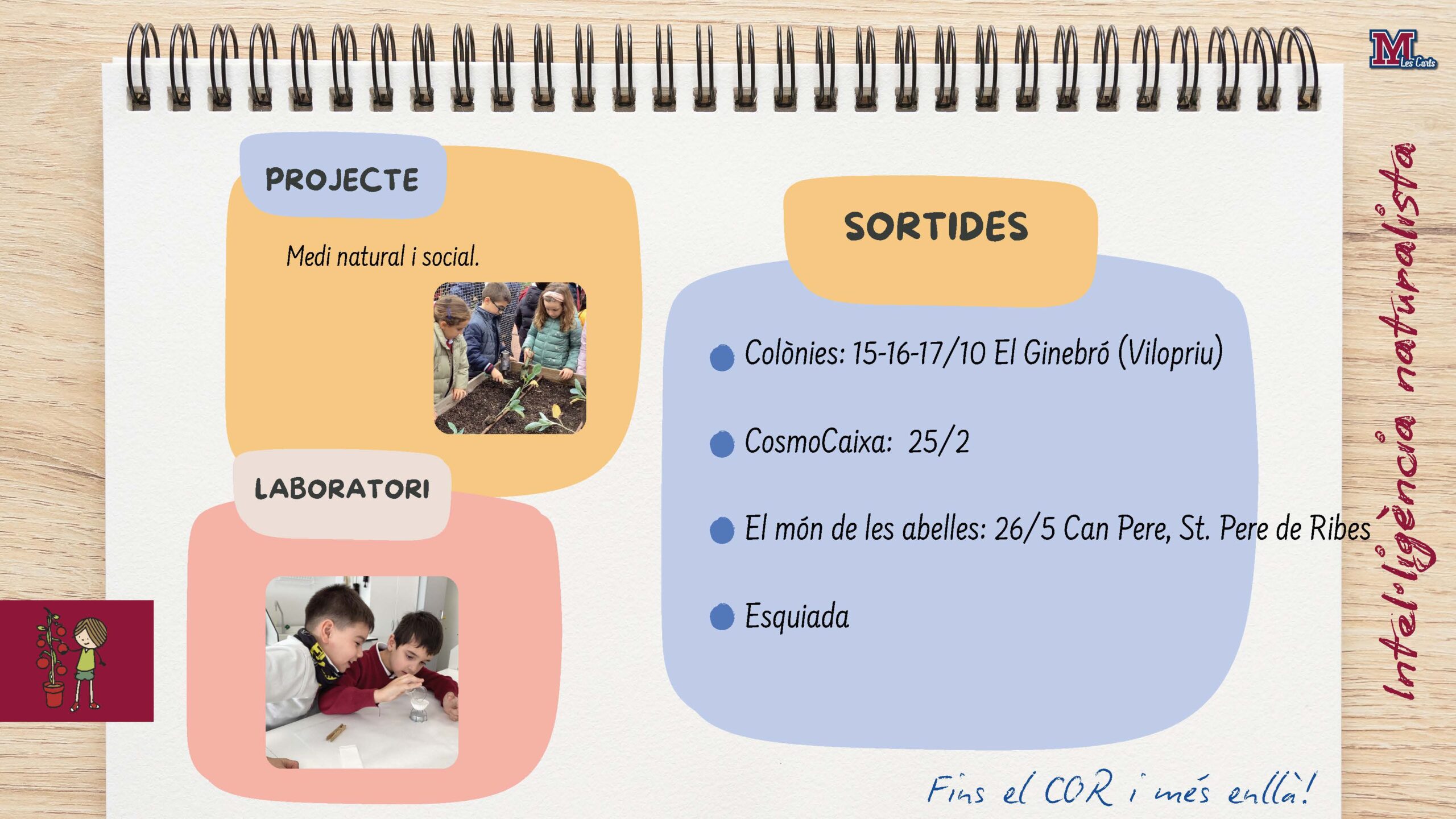 M Les Corts

PROJECTE

Medi natural i social.

LABORATORI

SORTIDES

Colònies: 15-16-17/10 El Ginebró (Vilopriu)

CosmoCaixa: 25/2

El món de les abelles: 26/5 Can Pere, St. Pere de Ribes

Esquiada

Intel·ligència naturalista

Fins el COR i més enllà!